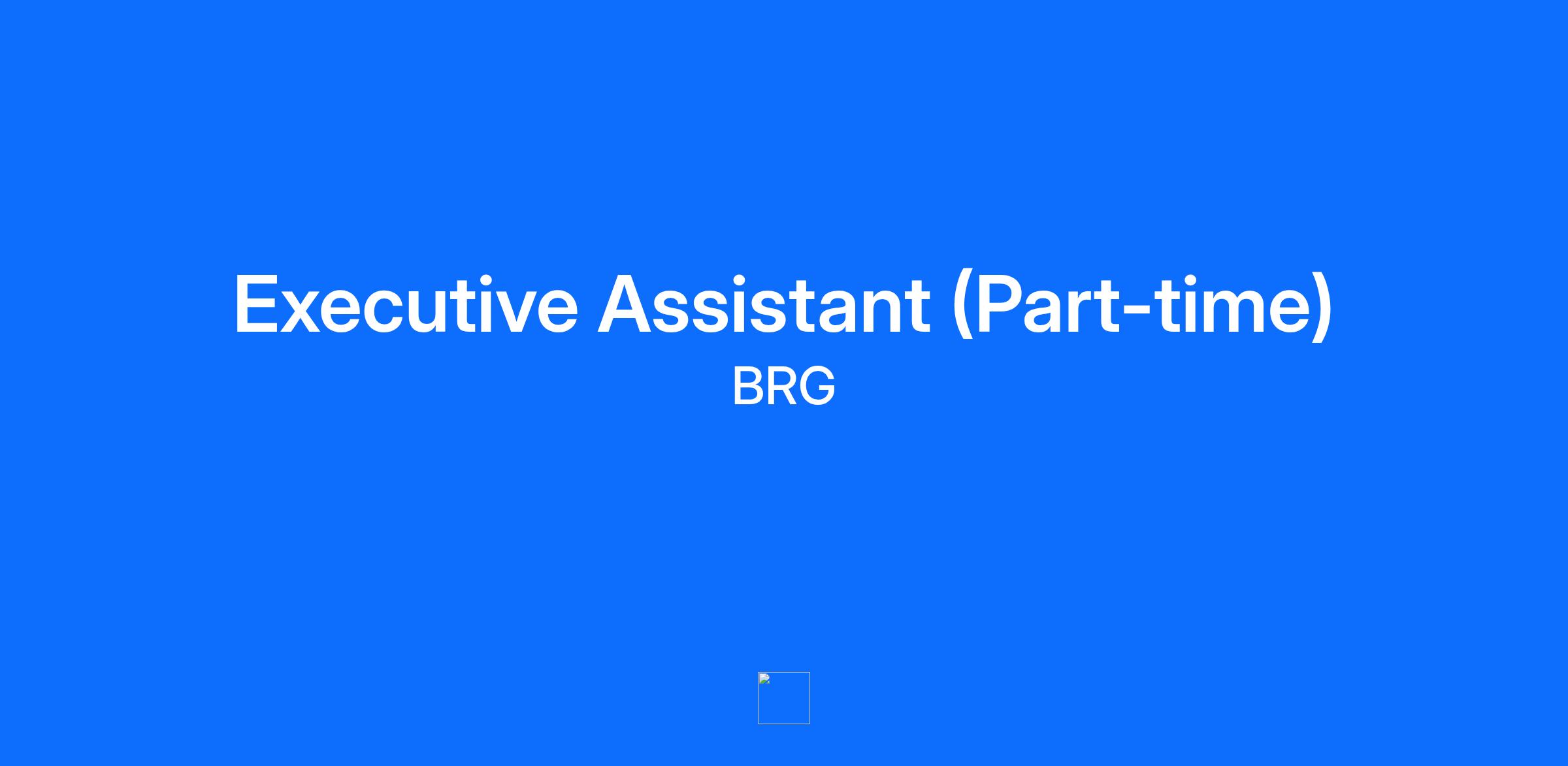 Executive Assistant (Part-time)
BRG